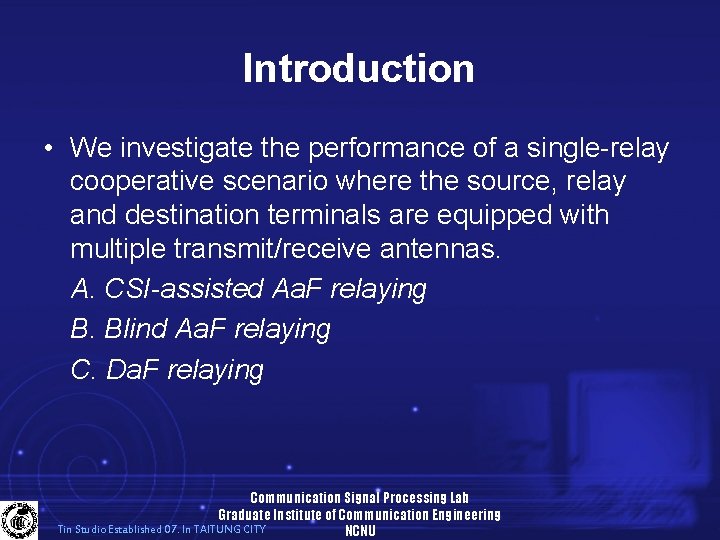 Introduction

• We investigate the performance of a single-relay cooperative scenario where the source, relay and destination terminals are equipped with multiple transmit/receive antennas.

A. CSI-assisted AaF relaying

B. Blind AaF relaying

C. DaF relaying

Communication Signal Processing Lab
Graduate Institute of Communication Engineering
NCNU

Tin Studio Established 07. In TAITUNG CITY